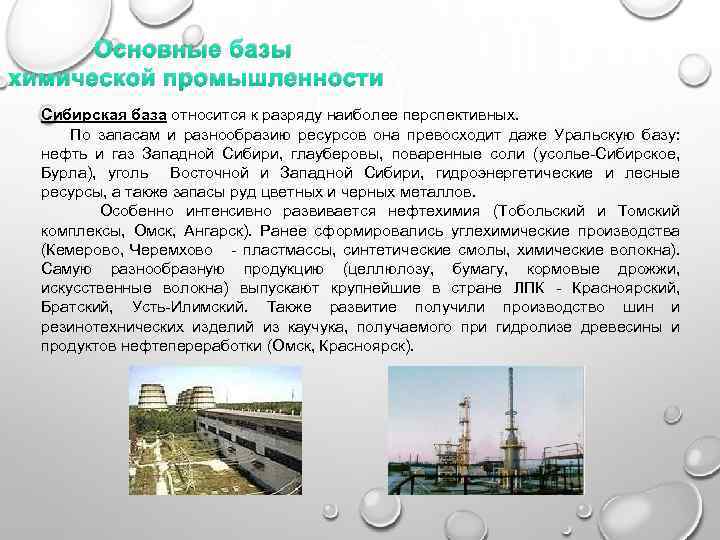 Основные базы химической промышленности

Сибирская база относится к разряду наиболее перспективных.

По запасам и разнообразию ресурсов она превосходит даже Уральскую базу: нефть и газ Западной Сибири, глауберовы, поваренные соли (усолье-Сибирское, Бурла), уголь Восточной и Западной Сибири, гидроэнергетические и лесные ресурсы, а также запасы руд цветных и черных металлов.

Особенно интенсивно развивается нефтехимия (Тобольский и Томский комплексы, Омск, Ангарск). Ранее сформировались углехимические производства (Кемерово, Черемхово - пластмассы, синтетические смолы, химические волокна). Самую разнообразную продукцию (целлюлозу, бумагу, кормовые дрожжи, искусственные волокна) выпускают крупнейшие в стране ЛПК - Красноярский, Братский, Усть-Илимский. Также развитие получили производство шин и резинотехнических изделий из каучука, получаемого при гидролизе древесины и продуктов нефтепереработки (Омск, Красноярск).